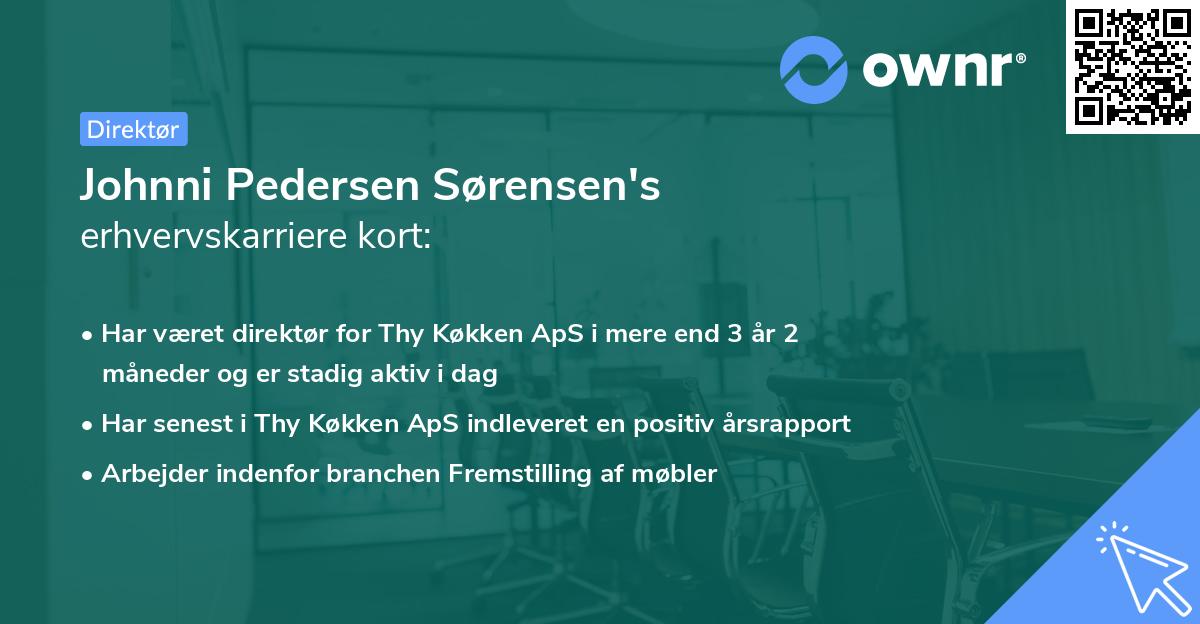 ownr®

Direktør

Johnni Pedersen Sørensen's erhvervskarriere kort:

• Har været direktør for Thy Køkken ApS i mere end 3 år 2 måneder og er stadig aktiv i dag

• Har senest i Thy Køkken ApS indleveret en positiv årsrapport

• Arbejder indenfor branchen Fremstilling af møbler